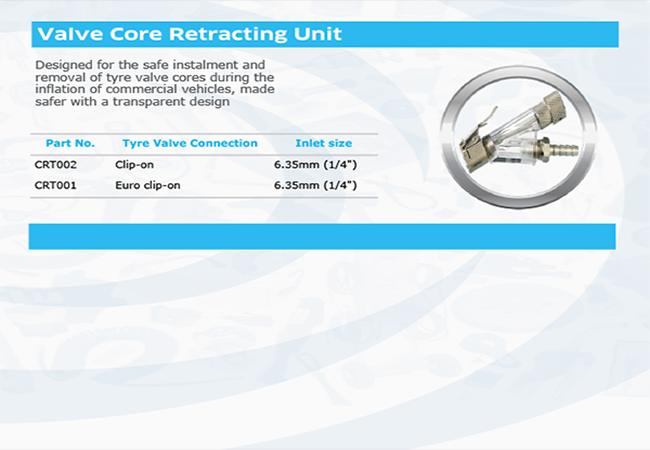 Valve Core Retracting Unit

Designed for the safe instalment and removal of tyre valve cores during the inflation of commercial vehicles, made safer with a transparent design

| Part No. | Tyre Valve Connection | Inlet size |
|---|---|---|
| CRT002 | Clip-on | 6.35mm (1/4") |
| CRT001 | Euro clip-on | 6.35mm (1/4") |